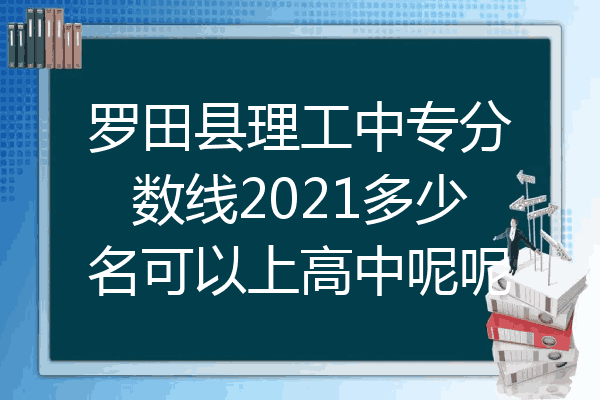 罗田县理工中专分数线2021多少名可以上高中呢呢